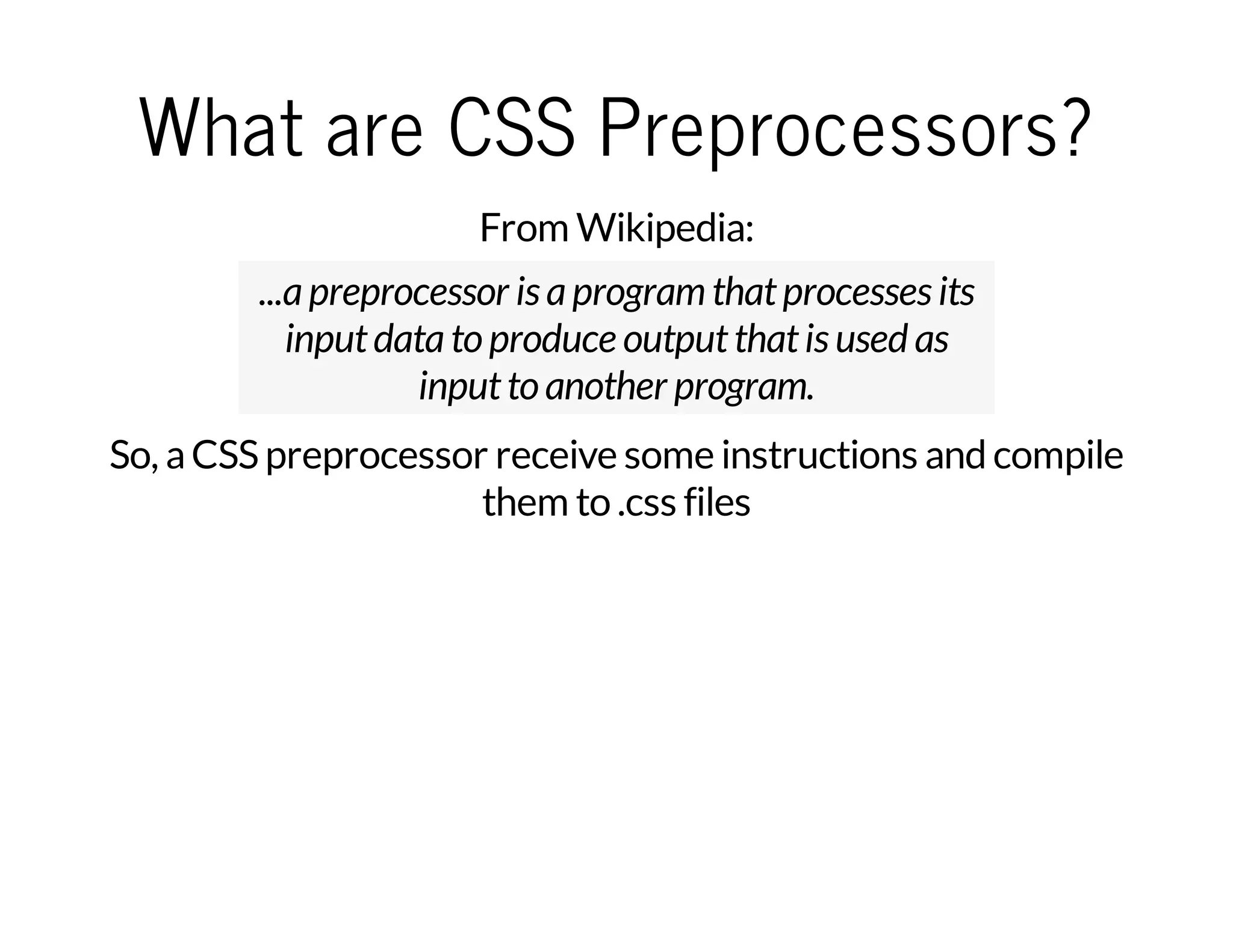 What are CSS Preprocessors?

From Wikipedia:

...a preprocessor is a program that processes its input data to produce output that is used as input to another program.

So, a CSS preprocessor receive some instructions and compile them to .css files